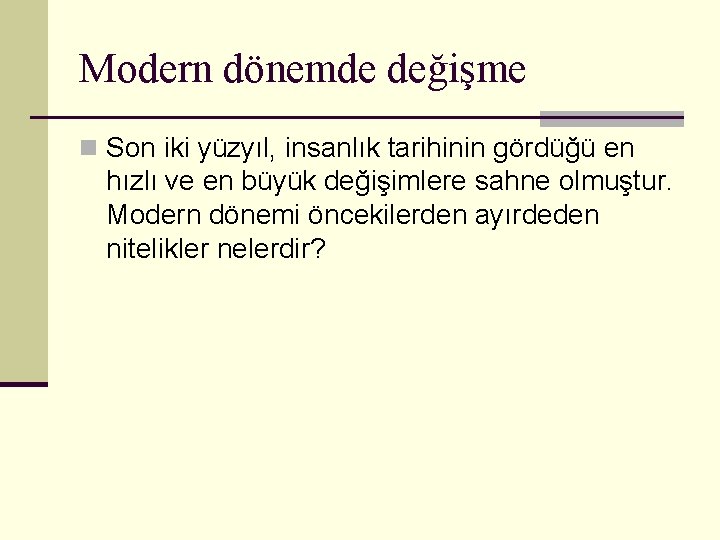 Modern dönemde değişme

Son iki yüzyıl, insanlık tarihinin gördüğü en hızlı ve en büyük değişimlere sahne olmuştur. Modern dönemi öncekilerden ayırdeden nitelikler nelerdir?